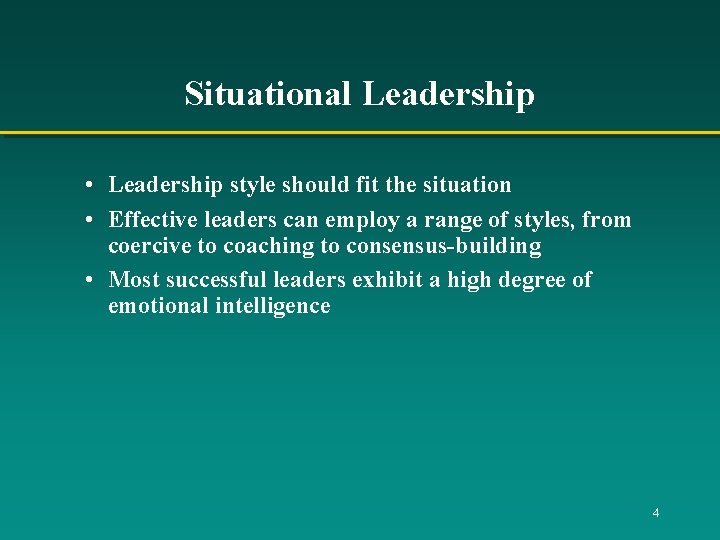 Situational Leadership

• Leadership style should fit the situation
• Effective leaders can employ a range of styles, from coercive to coaching to consensus-building
• Most successful leaders exhibit a high degree of emotional intelligence

4